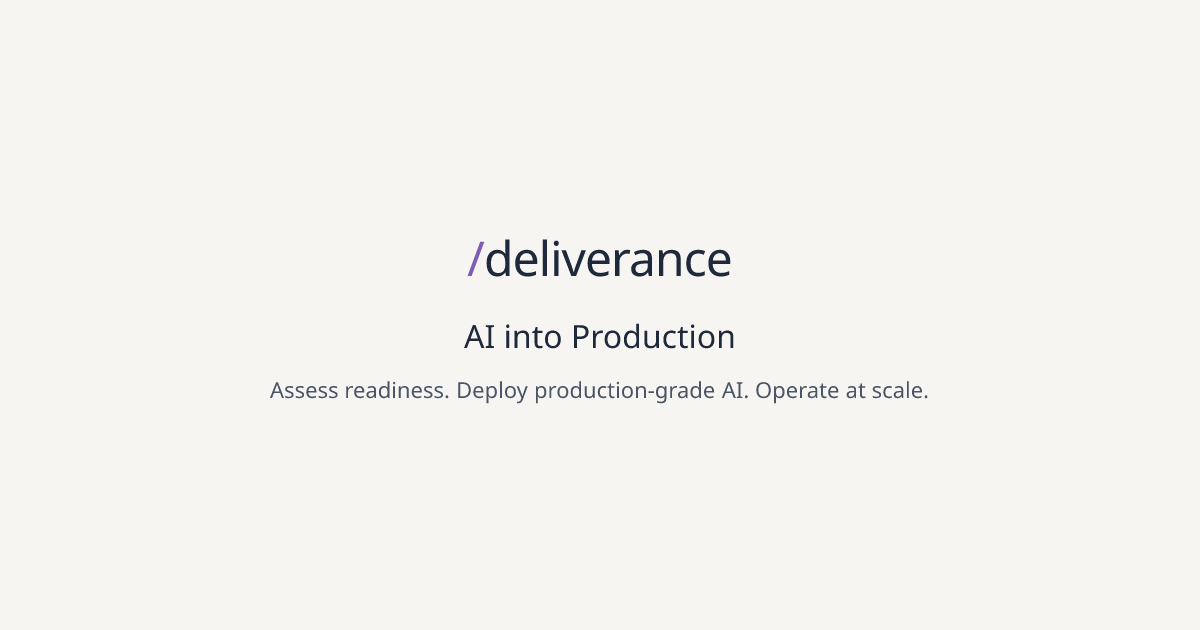 /deliverance

AI into Production

Assess readiness. Deploy production-grade AI. Operate at scale.